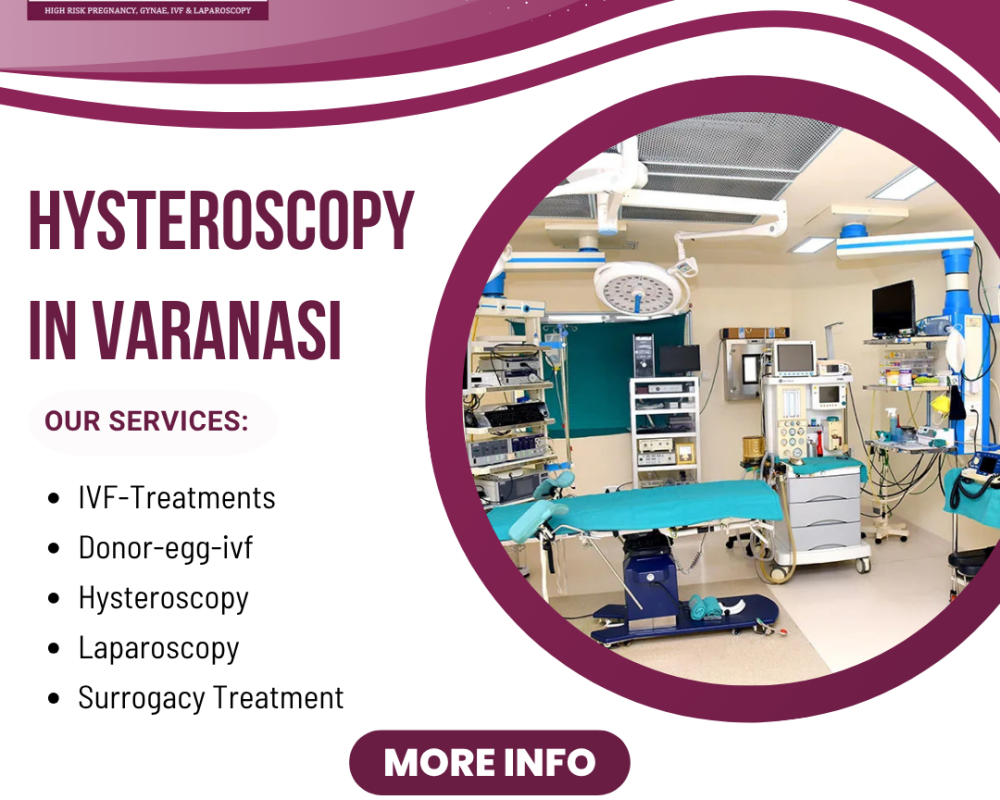 HIGH RISK PREGNANCY, GYNAE, IVF & LAPAROSCOPY

HYSTEROSCOPY IN VARANASI

OUR SERVICES:

- IVF-Treatments
- Donor-egg-ivf
- Hysteroscopy
- Laparoscopy
- Surrogacy Treatment

MORE INFO